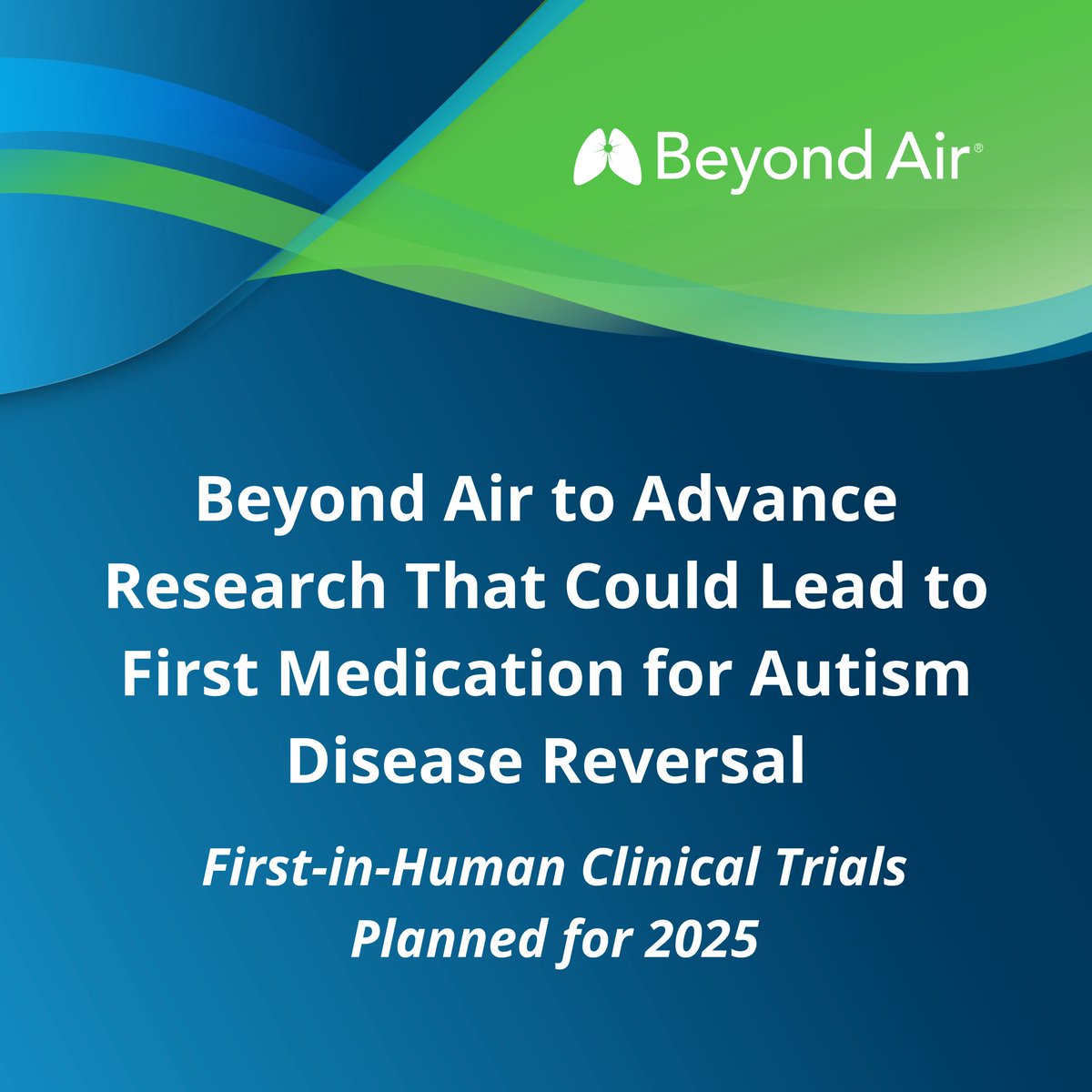 Beyond Air®

Beyond Air to Advance Research That Could Lead to First Medication for Autism Disease Reversal

First-in-Human Clinical Trials Planned for 2025